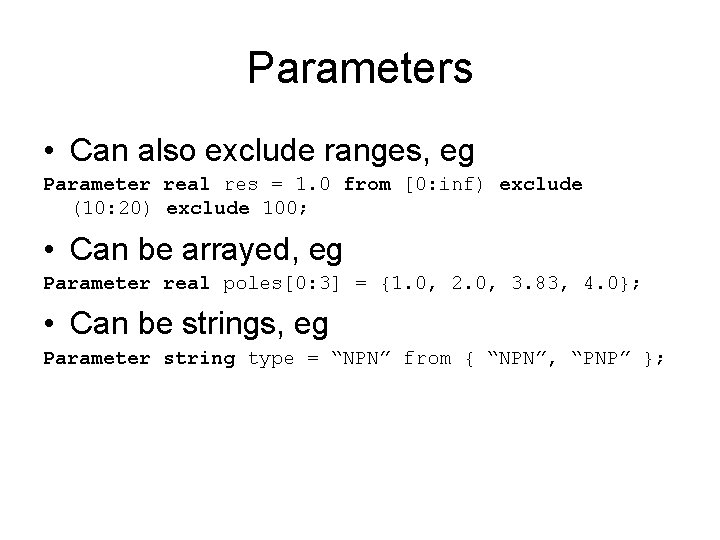 Parameters

• Can also exclude ranges, eg

Parameter real res = 1.0 from [0:inf) exclude (10:20) exclude 100;

• Can be arrayed, eg

Parameter real poles[0:3] = {1.0, 2.0, 3.83, 4.0};

• Can be strings, eg

Parameter string type = “NPN” from { “NPN”, “PNP” };